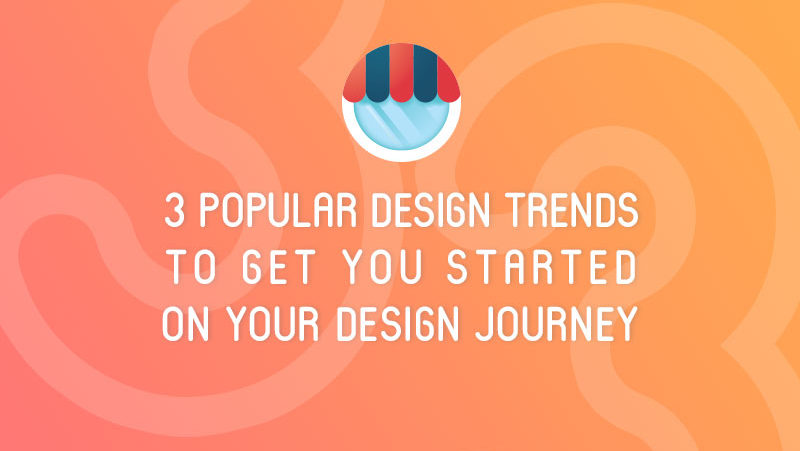 3 POPULAR DESIGN TRENDS TO GET YOU STARTED ON YOUR DESIGN JOURNEY